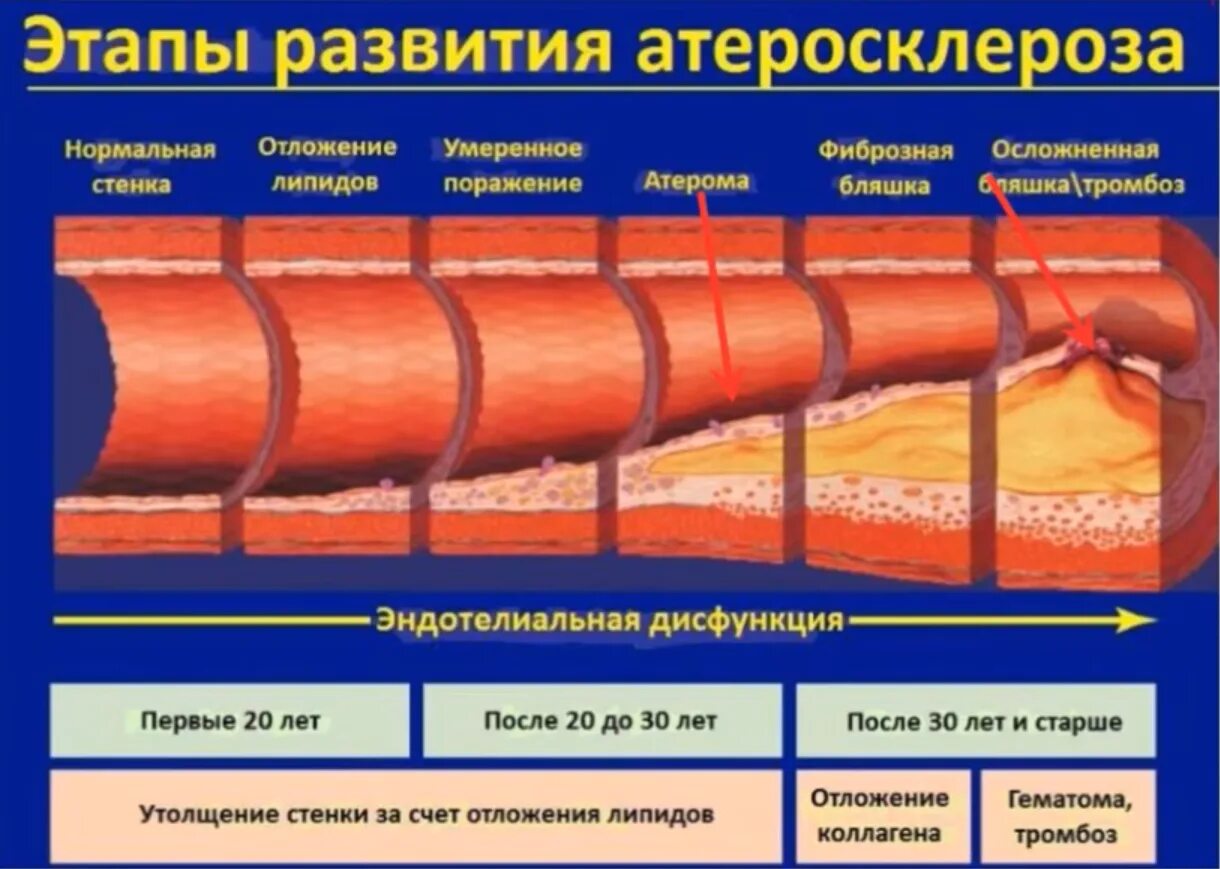 Этапы развития атеросклероза

Нормальная стенка

Отложение липидов

Умеренное поражение

Атерома

Фиброзная бляшка

Осложненная бляшка\тромбоз

Эндотелиальная дисфункция

Первые 20 лет

После 20 до 30 лет

После 30 лет и старше

Утолщение стенки за счет отложения липидов

Отложение коллагена

Гематома, тромбоз